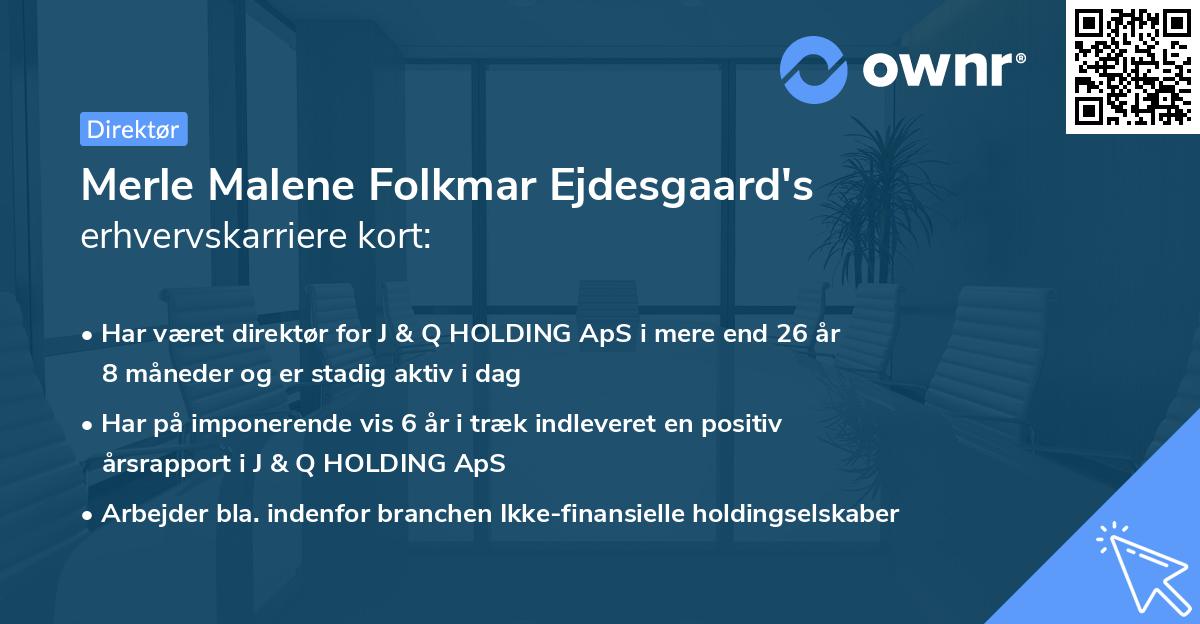 ownr®

Direktør

Merle Malene Folkmar Ejdesgaard's erhvervskarriere kort:

• Har været direktør for J & Q HOLDING ApS i mere end 26 år 8 måneder og er stadig aktiv i dag

• Har på imponerende vis 6 år i træk indleveret en positiv årsrapport i J & Q HOLDING ApS

• Arbejder bla. indenfor branchen Ikke-finansielle holdingselskaber